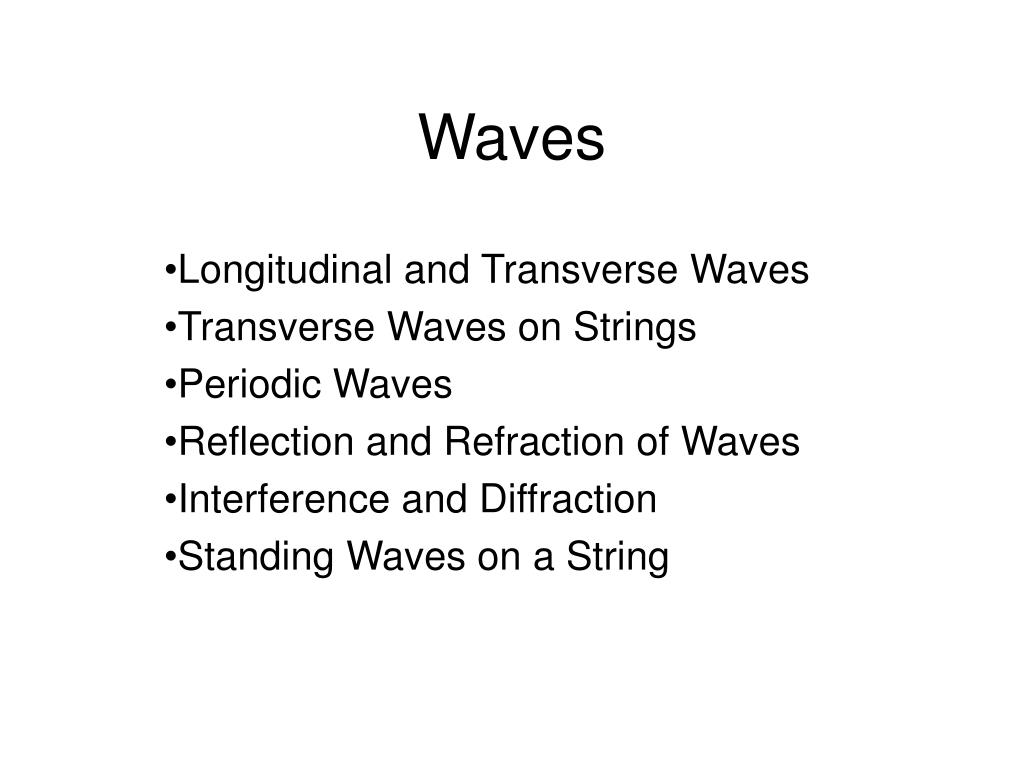 Waves

•Longitudinal and Transverse Waves
•Transverse Waves on Strings
•Periodic Waves
•Reflection and Refraction of Waves
•Interference and Diffraction
•Standing Waves on a String